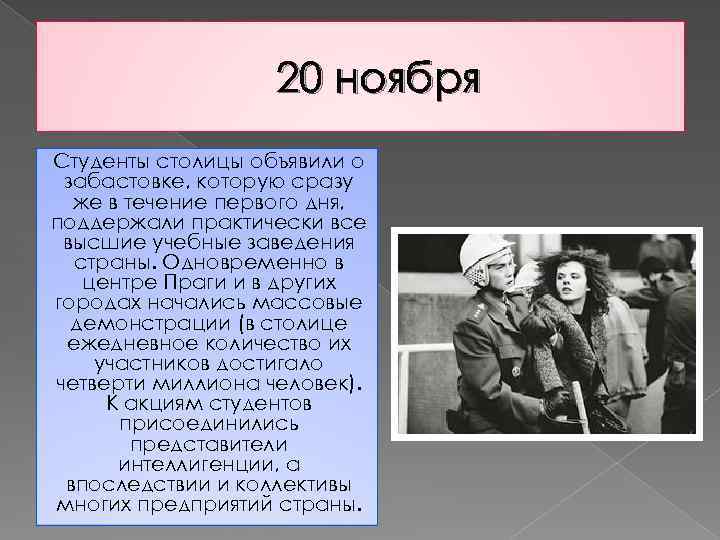 20 ноября

Студенты столицы объявили о забастовке, которую сразу же в течение первого дня, поддержали практически все высшие учебные заведения страны. Одновременно в центре Праги и в других городах начались массовые демонстрации (в столице ежедневное количество их участников достигало четверти миллиона человек). К акциям студентов присоединились представители интеллигенции, а впоследствии и коллективы многих предприятий страны.